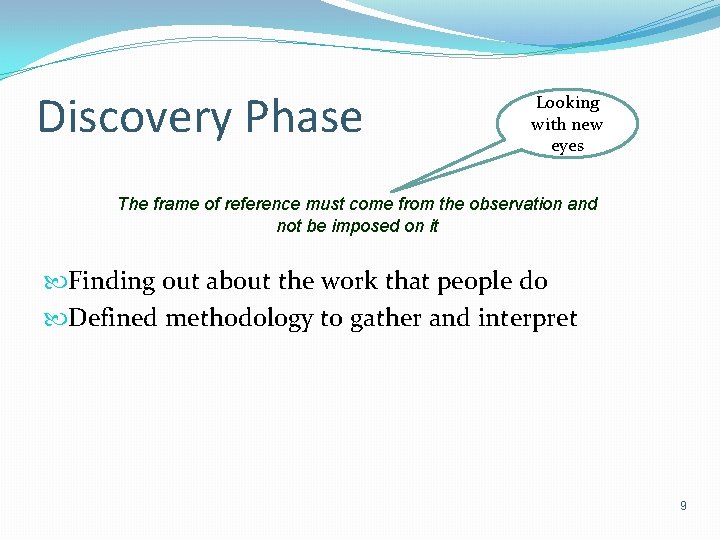 Discovery Phase

Looking with new eyes

The frame of reference must come from the observation and not be imposed on it

Finding out about the work that people do
Defined methodology to gather and interpret

9